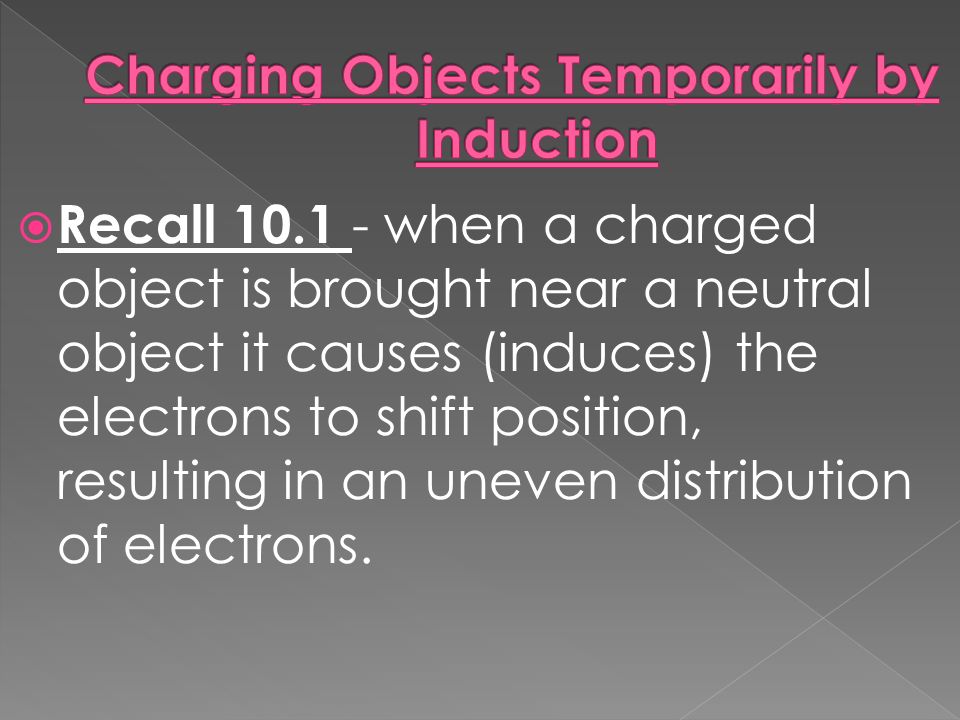 Charging Objects Temporarily by Induction

Recall 10.1 - when a charged object is brought near a neutral object it causes (induces) the electrons to shift position, resulting in an uneven distribution of electrons.